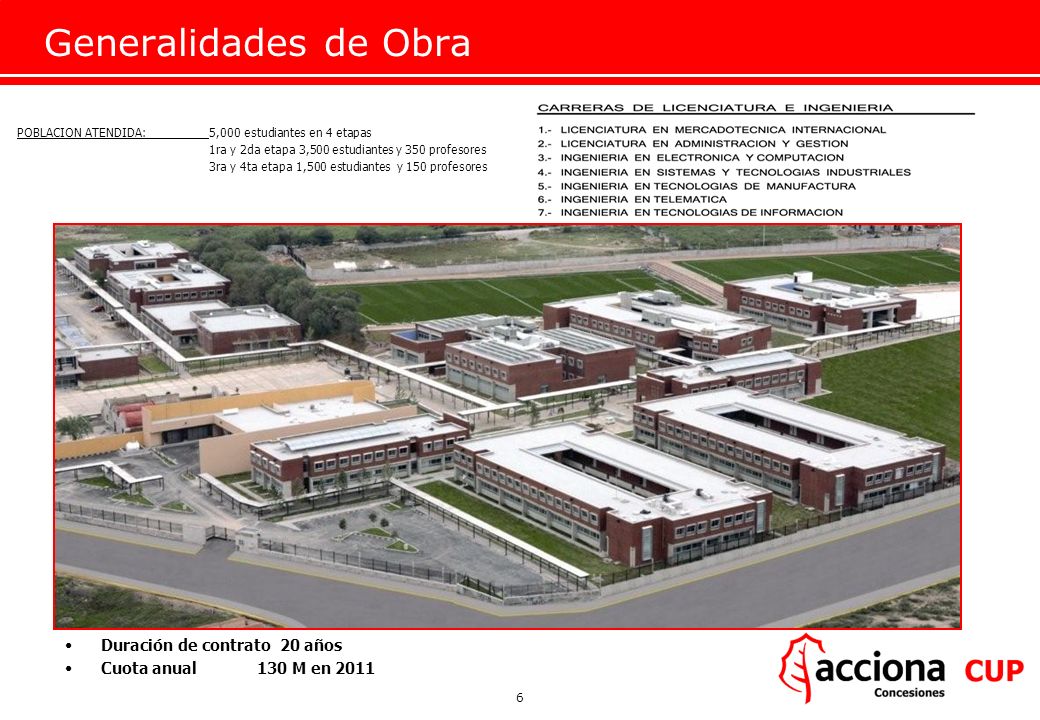 Generalidades de Obra

POBLACION ATENDIDA: 5,000 estudiantes en 4 etapas
1ra y 2da etapa 3,500 estudiantes y 350 profesores
3ra y 4ta etapa 1,500 estudiantes y 150 profesores

CARRERAS DE LICENCIATURA E INGENIERIA
1.- LICENCIATURA EN MERCADOTECNICA INTERNACIONAL
2.- LICENCIATURA EN ADMINISTRACION Y GESTION
3.- INGENIERIA EN ELECTRONICA Y COMPUTACION
4.- INGENIERIA EN SISTEMAS Y TECNOLOGIAS INDUSTRIALES
5.- INGENIERIA EN TECNOLOGIAS DE MANUFACTURA
6.- INGENIERIA EN TELEMATICA
7.- INGENIERIA EN TECNOLOGIAS DE INFORMACION

• Duración de contrato 20 años
• Cuota anual 130 M en 2011

6

acciona Concesiones CUP